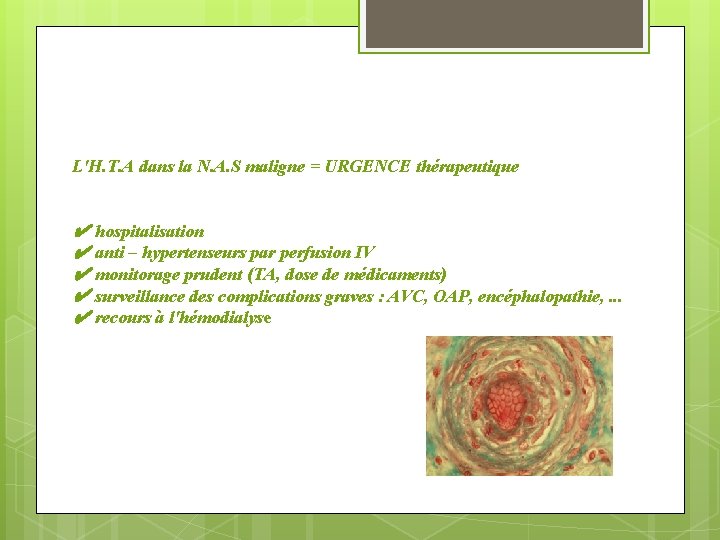 L'H.T.A dans la N.A.S maligne = URGENCE thérapeutique

✔ hospitalisation
✔ anti – hypertenseurs par perfusion IV
✔ monitorage prudent (TA, dose de médicaments)
✔ surveillance des complications graves : AVC, OAP, encéphalopathie, ...
✔ recours à l'hémodialyse